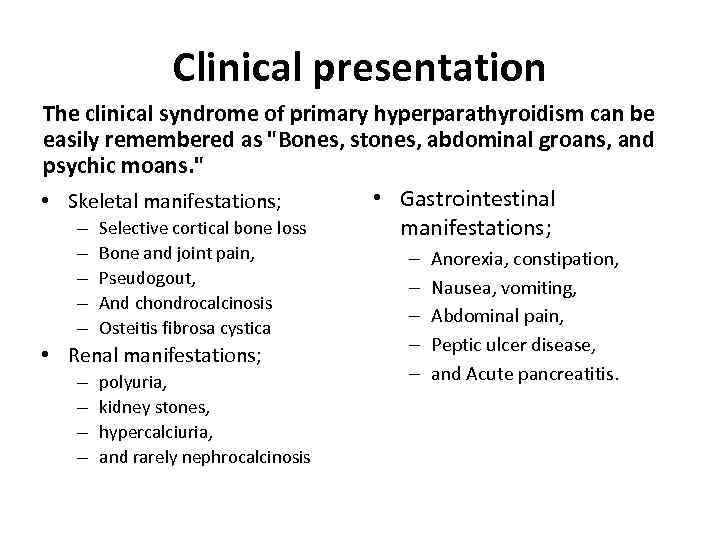 Clinical presentation

The clinical syndrome of primary hyperparathyroidism can be easily remembered as "Bones, stones, abdominal groans, and psychic moans."

• Skeletal manifestations;
 – Selective cortical bone loss
 – Bone and joint pain,
 – Pseudogout,
 – And chondrocalcinosis
 – Osteitis fibrosa cystica
• Renal manifestations;
 – polyuria,
 – kidney stones,
 – hypercalciuria,
 – and rarely nephrocalcinosis

• Gastrointestinal manifestations;
 – Anorexia, constipation,
 – Nausea, vomiting,
 – Abdominal pain,
 – Peptic ulcer disease,
 – and Acute pancreatitis.